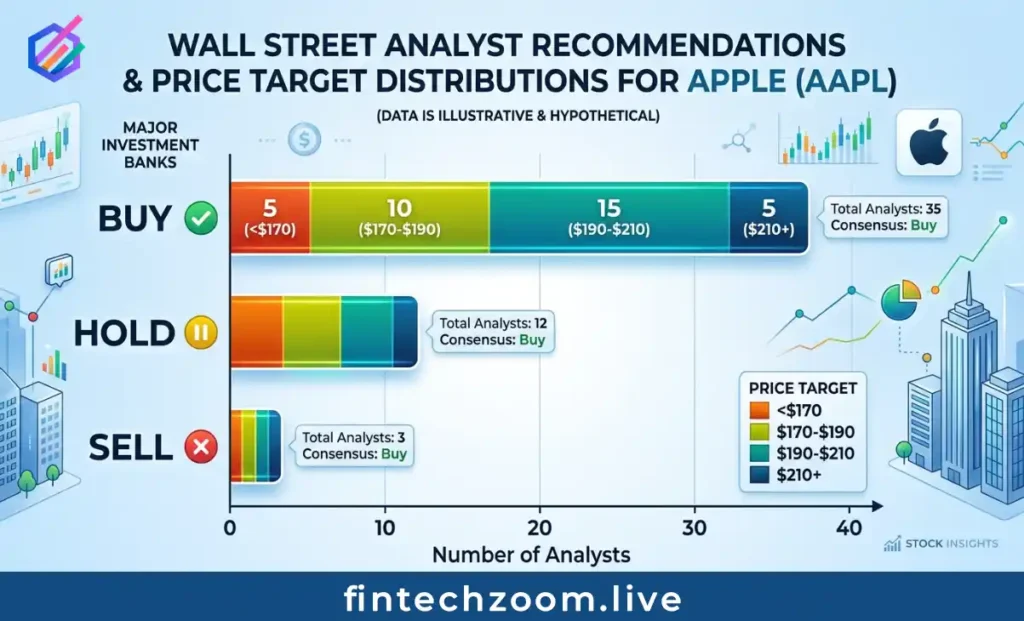 WALL STREET ANALYST RECOMMENDATIONS & PRICE TARGET DISTRIBUTIONS FOR APPLE (AAPL)

(DATA IS ILLUSTRATIVE & HYPOTHETICAL)

MAJOR INVESTMENT BANKS

BUY

5 (<$170)

10 ($170-$190)

15 ($190-$210)

5 ($210+)

Total Analysts: 35
Consensus: Buy

HOLD

Total Analysts: 12
Consensus: Buy

SELL

Total Analysts: 3
Consensus: Buy

PRICE TARGET
<$170
$170-$190
$190-$210
$210+

0 10 20 30 40

Number of Analysts

STOCK INSIGHTS

fintechzoom.live